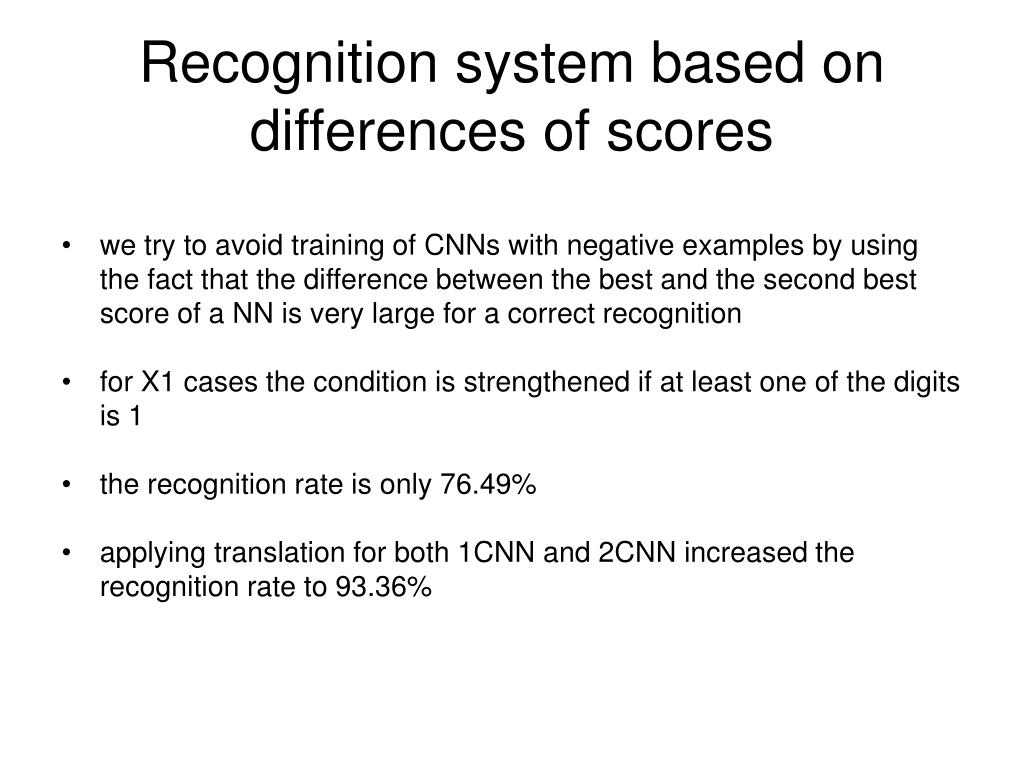 Recognition system based on differences of scores

• we try to avoid training of CNNs with negative examples by using the fact that the difference between the best and the second best score of a NN is very large for a correct recognition

• for X1 cases the condition is strengthened if at least one of the digits is 1

• the recognition rate is only 76.49%

• applying translation for both 1CNN and 2CNN increased the recognition rate to 93.36%